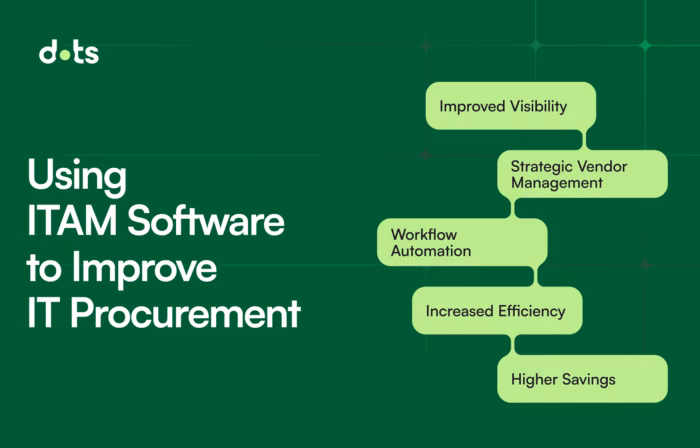 dots

Using ITAM Software to Improve IT Procurement

Improved Visibility

Strategic Vendor Management

Workflow Automation

Increased Efficiency

Higher Savings